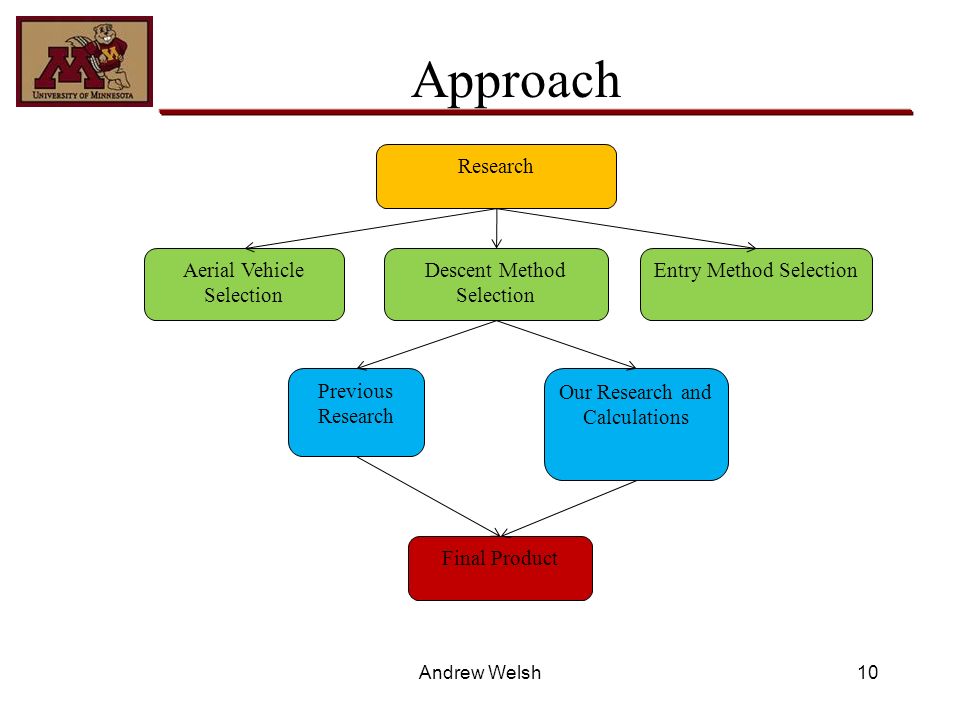 UNIVERSITY OF MINNESOTA

Approach

Research

Aerial Vehicle Selection

Descent Method Selection

Entry Method Selection

Previous Research

Our Research and Calculations

Final Product

Andrew Welsh

10